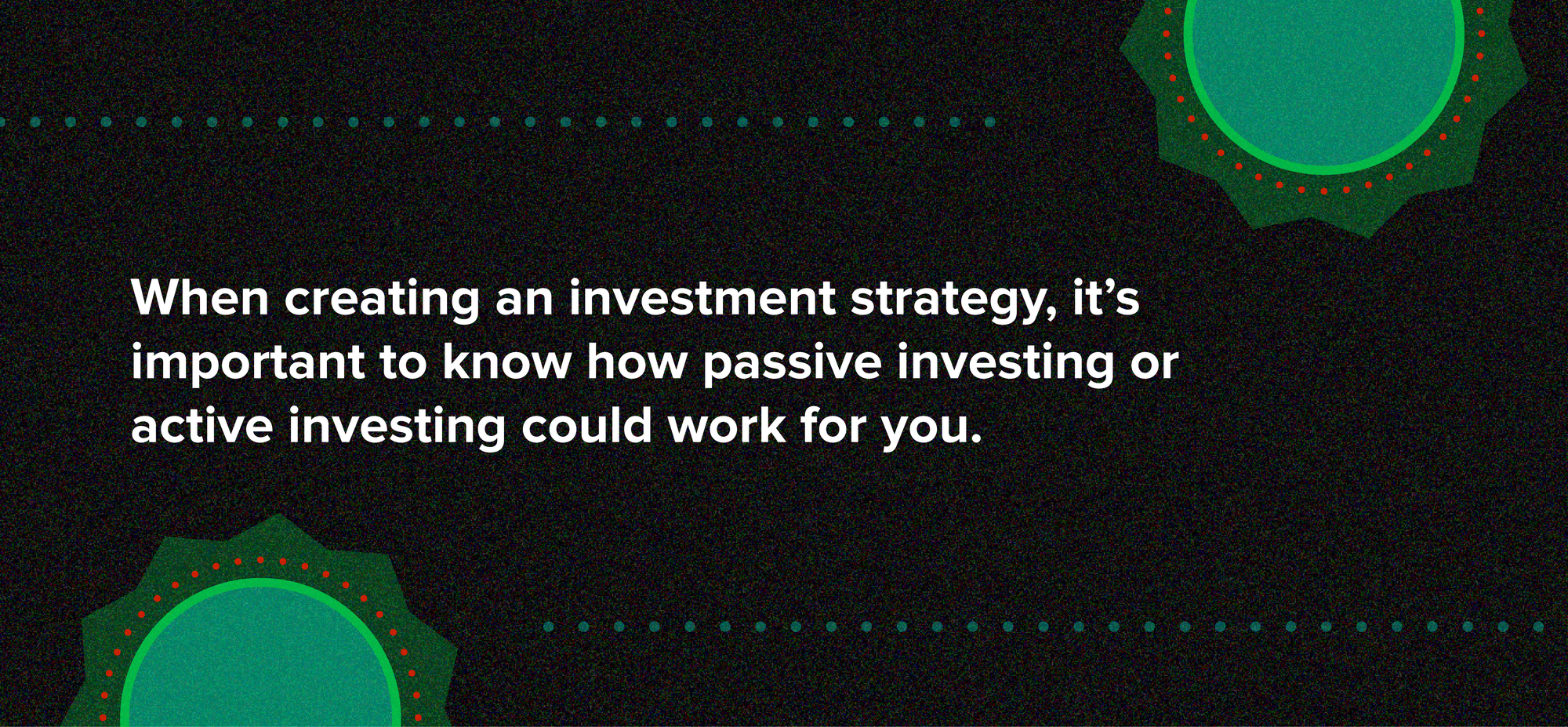 When creating an investment strategy, it’s important to know how passive investing or active investing could work for you.